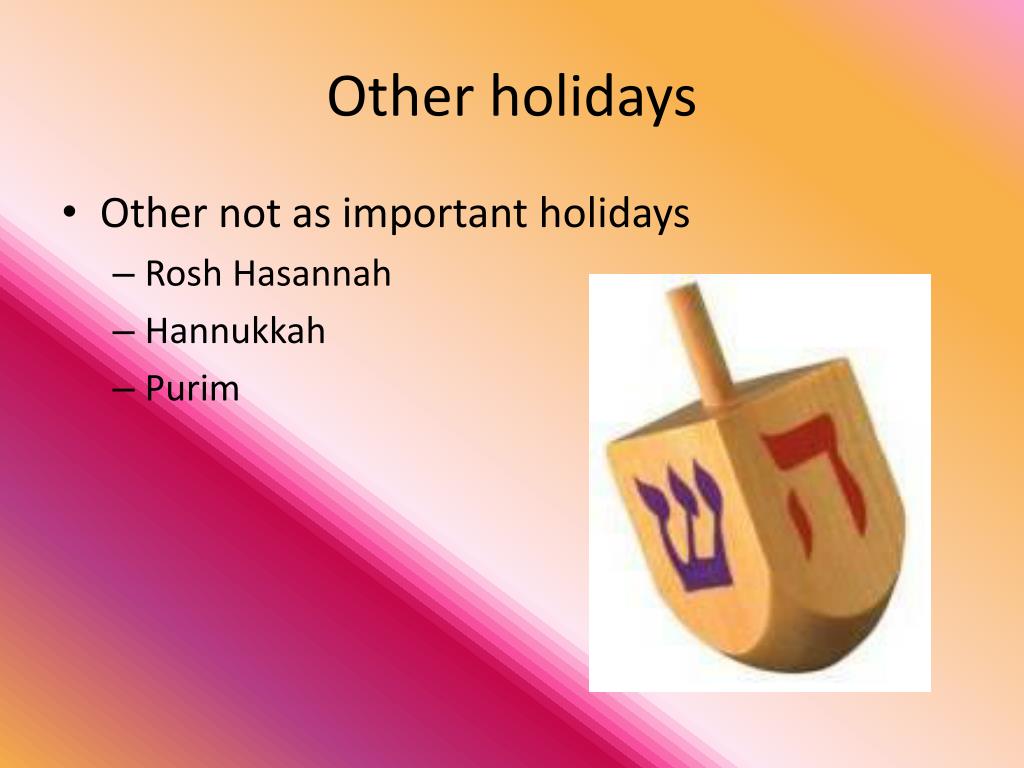 Other holidays

• Other not as important holidays
– Rosh Hasannah
– Hannukkah
– Purim

ש ה